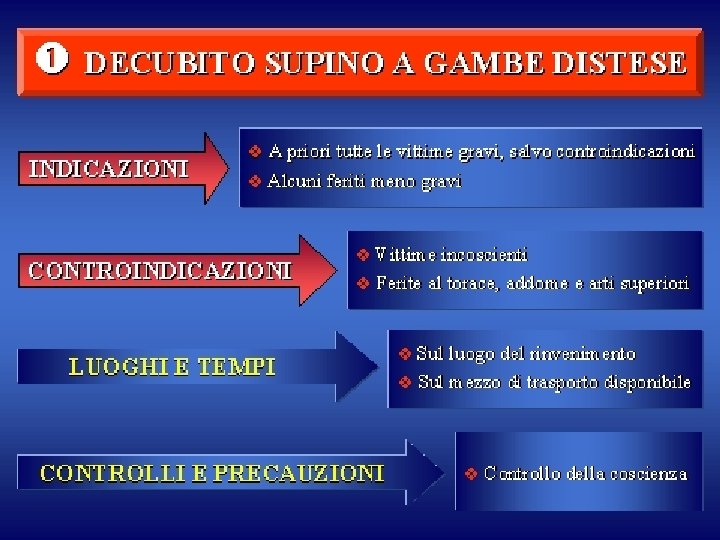 ❶ DECUBITO SUPINO A GAMBE DISTESE

INDICAZIONI

❖ A priori tutte le vittime gravi, salvo controindicazioni
❖ Alcuni feriti meno gravi

CONTROINDICAZIONI

❖ Vittime incoscienti
❖ Ferite al torace, addome e arti superiori

LUOGHI E TEMPI

❖ Sul luogo del rinvenimento
❖ Sul mezzo di trasporto disponibile

CONTROLLI E PRECAUZIONI

❖ Controllo della coscienza